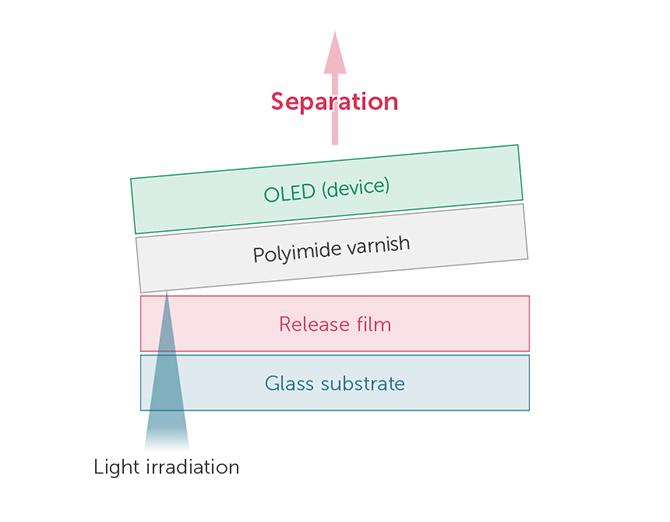 Separation

OLED (device)

Polyimide varnish

Release film

Glass substrate

Light irradiation